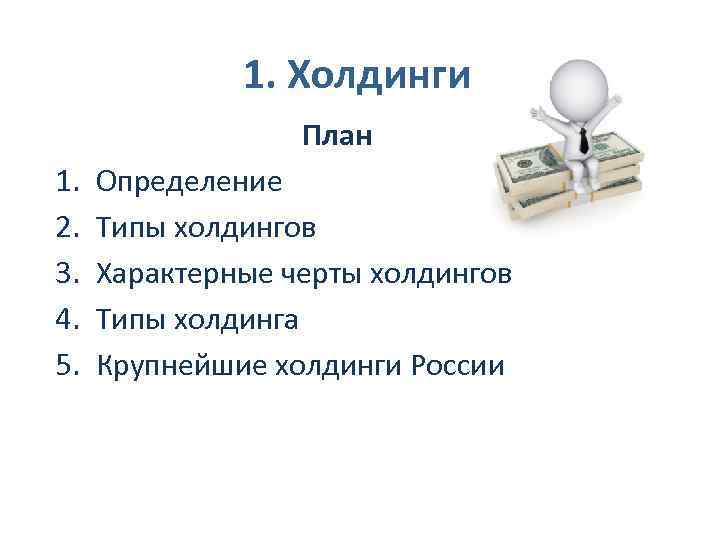 1. Холдинги

План

1. Определение
2. Типы холдингов
3. Характерные черты холдингов
4. Типы холдинга
5. Крупнейшие холдинги России